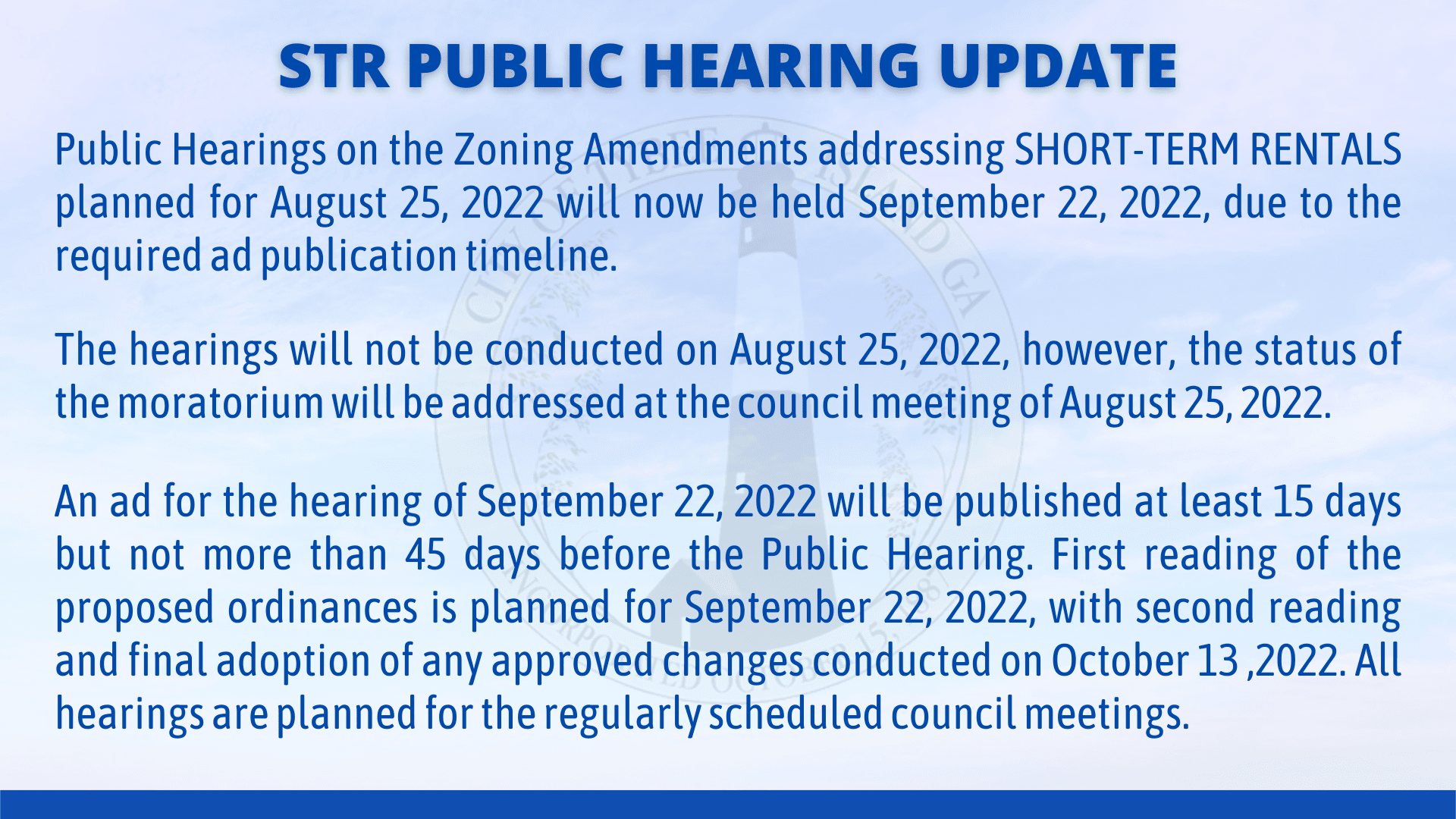 STR PUBLIC HEARING UPDATE

Public Hearings on the Zoning Amendments addressing SHORT-TERM RENTALS planned for August 25, 2022 will now be held September 22, 2022, due to the required ad publication timeline.

The hearings will not be conducted on August 25, 2022, however, the status of the moratorium will be addressed at the council meeting of August 25, 2022.

An ad for the hearing of September 22, 2022 will be published at least 15 days but not more than 45 days before the Public Hearing. First reading of the proposed ordinances is planned for September 22, 2022, with second reading and final adoption of any approved changes conducted on October 13 ,2022. All hearings are planned for the regularly scheduled council meetings.